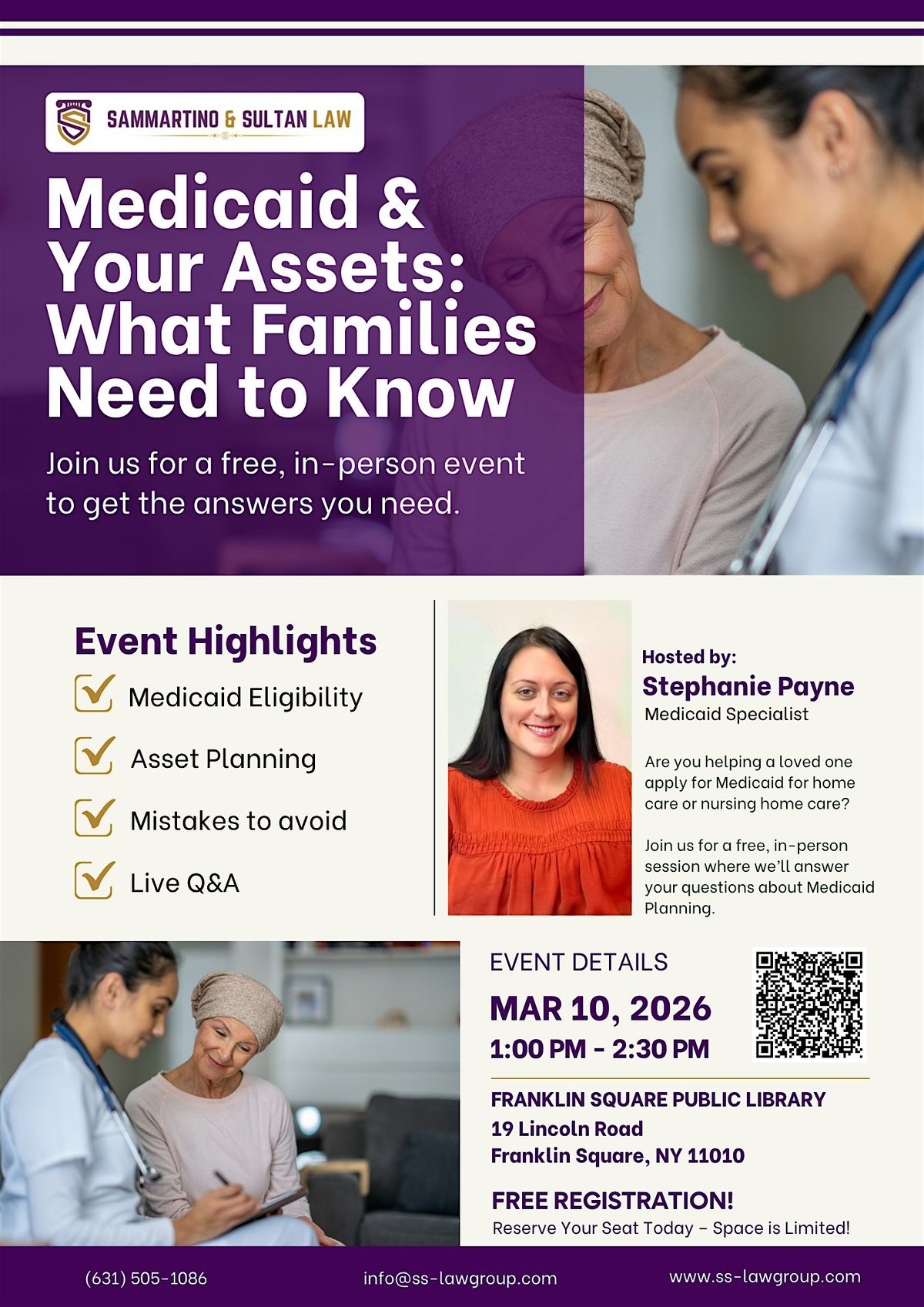 SAMMARTINO & SULTAN LAW

Medicaid & Your Assets: What Families Need to Know

Join us for a free, in-person event to get the answers you need.

Event Highlights

Medicaid Eligibility

Asset Planning

Mistakes to avoid

Live Q&A

Hosted by:
Stephanie Payne
Medicaid Specialist

Are you helping a loved one apply for Medicaid for home care or nursing home care?

Join us for a free, in-person session where we'll answer your questions about Medicaid Planning.

EVENT DETAILS

MAR 10, 2026
1:00 PM - 2:30 PM

FRANKLIN SQUARE PUBLIC LIBRARY
19 Lincoln Road
Franklin Square, NY 11010

FREE REGISTRATION!
Reserve Your Seat Today – Space is Limited!

(631) 505-1086
info@ss-lawgroup.com
www.ss-lawgroup.com